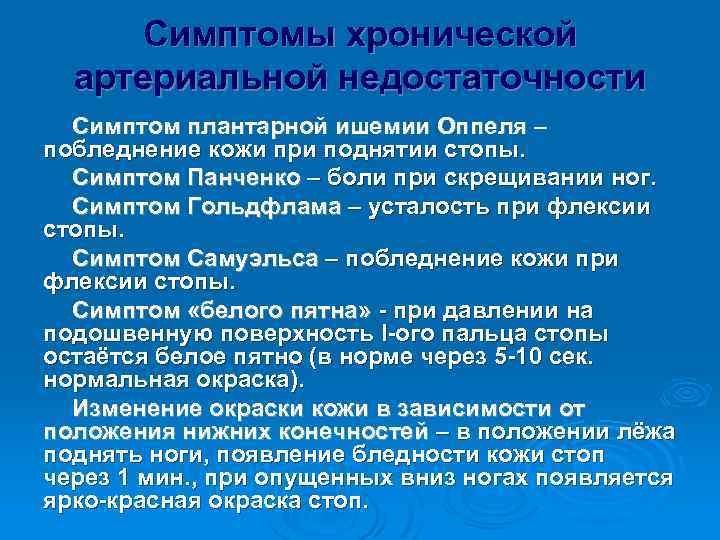 Симптомы хронической артериальной недостаточности

Симптом плантарной ишемии Оппеля – побледнение кожи при поднятии стопы.

Симптом Панченко – боли при скрещивании ног.

Симптом Гольдфлама – усталость при флексии стопы.

Симптом Самуэльса – побледнение кожи при флексии стопы.

Симптом «белого пятна» - при давлении на подошвенную поверхность I-ого пальца стопы остаётся белое пятно (в норме через 5-10 сек. нормальная окраска).

Изменение окраски кожи в зависимости от положения нижних конечностей – в положении лёжа поднять ноги, появление бледности кожи стоп через 1 мин., при опущенных вниз ногах появляется ярко-красная окраска стоп.